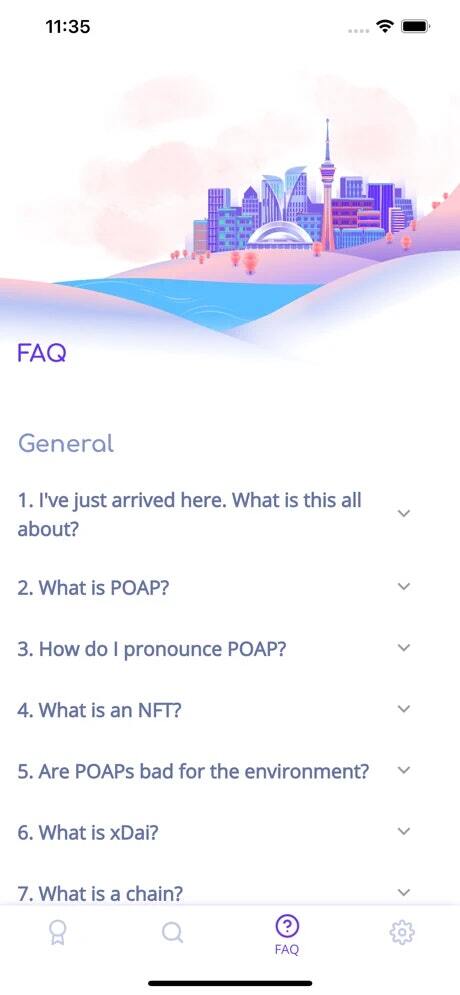 11:35

FAQ

General

1. I've just arrived here. What is this all about?

2. What is POAP?

3. How do I pronounce POAP?

4. What is an NFT?

5. Are POAPs bad for the environment?

6. What is xDai?

7. What is a chain?

FAQ